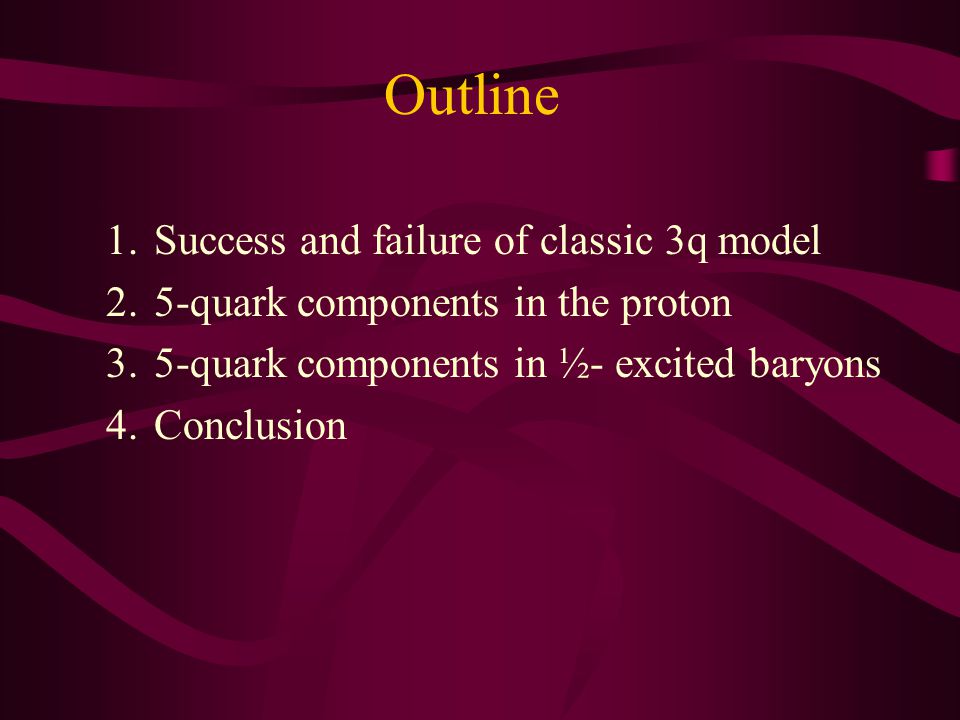 Outline

1. Success and failure of classic 3q model
2. 5-quark components in the proton
3. 5-quark components in ½- excited baryons
4. Conclusion